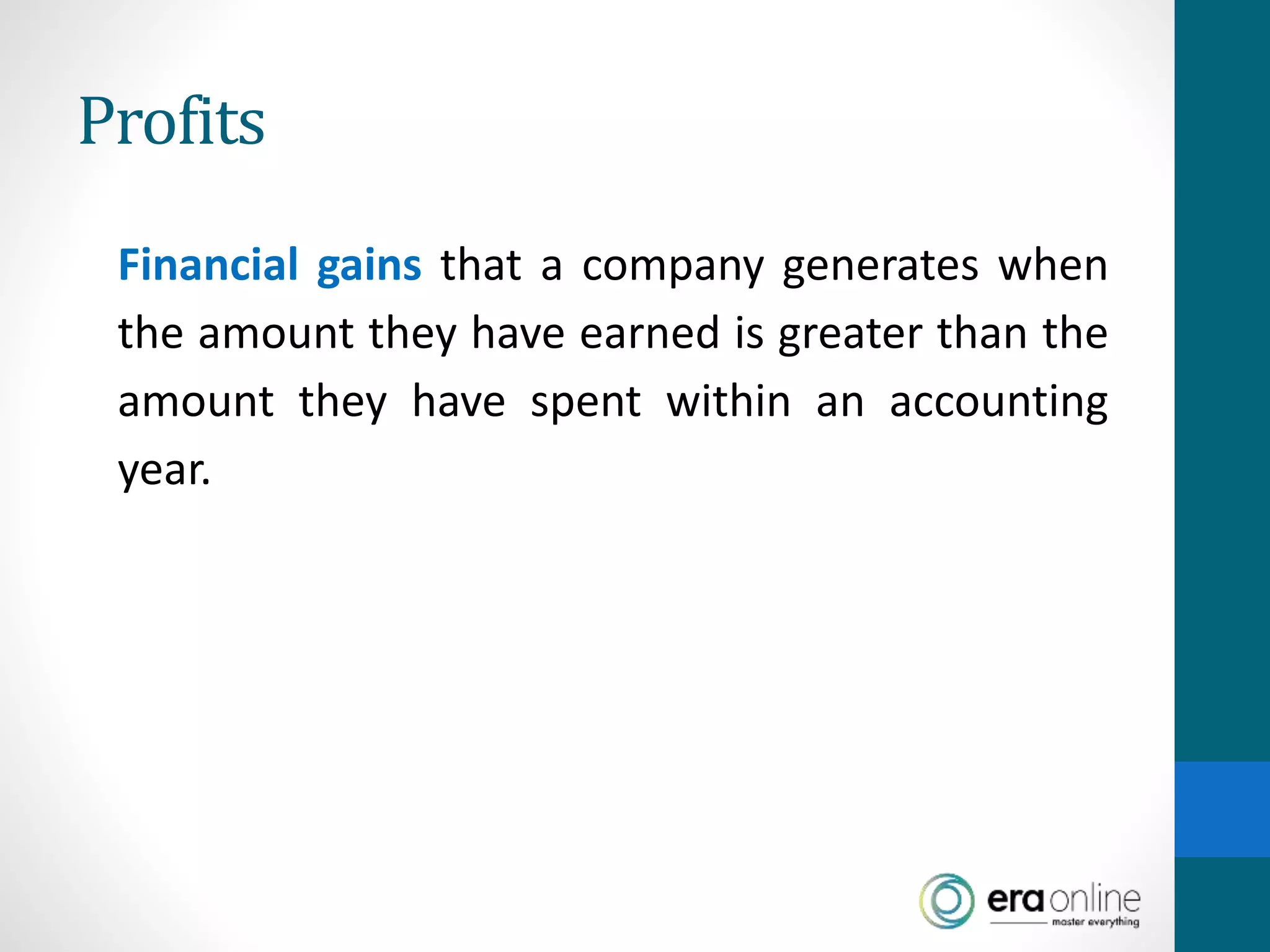 Profits

Financial gains that a company generates when the amount they have earned is greater than the amount they have spent within an accounting year.

era online
master everything